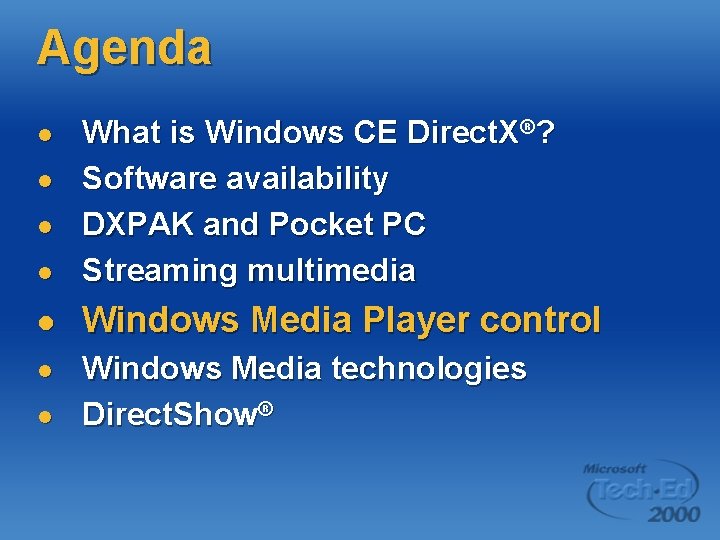 Agenda

- What is Windows CE DirectX®?
- Software availability
- DXPAK and Pocket PC
- Streaming multimedia
- Windows Media Player control
- Windows Media technologies
- DirectShow®

Microsoft Tech·Ed 2000